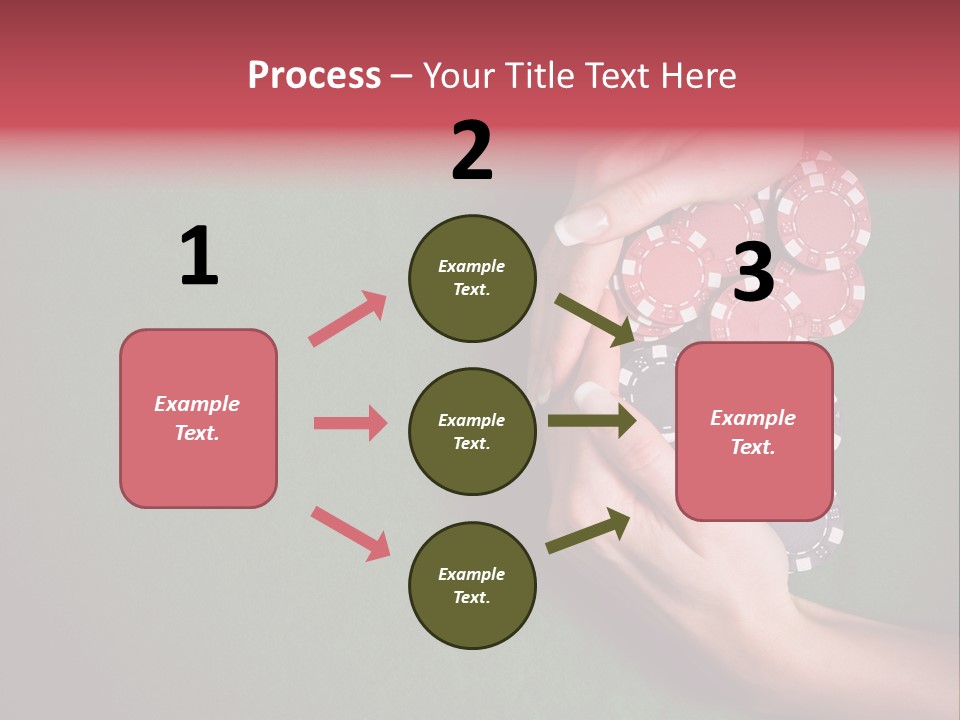 Process – Your Title Text Here

1

Example Text.

2

Example Text.

Example Text.

Example Text.

3

Example Text.